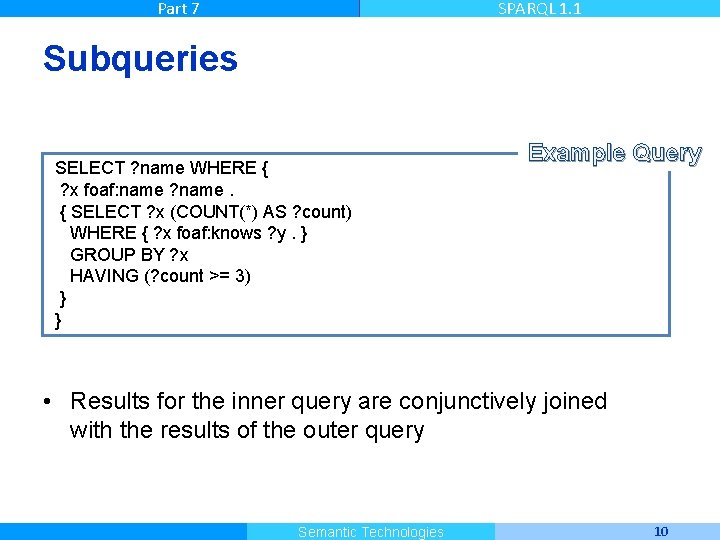 Part 7

SPARQL 1.1

Subqueries

Example Query

SELECT ?name WHERE {
?x foaf:name ?name .
{ SELECT ?x (COUNT(*) AS ?count)
WHERE { ?x foaf:knows ?y . }
GROUP BY ?x
HAVING (?count >= 3)
}
}

• Results for the inner query are conjunctively joined with the results of the outer query

Semantic Technologies

10